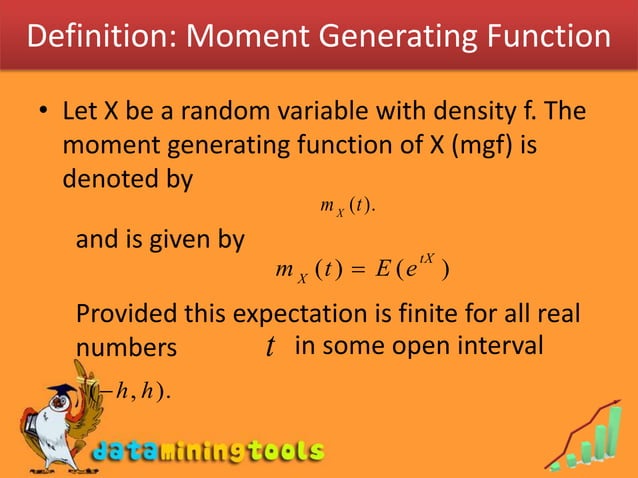 Definition: Moment Generating Function

• Let X be a random variable with density f. The moment generating function of X (mgf) is denoted by

$m_X(t).$

and is given by

$m_X(t) = E(e^{tX})$

Provided this expectation is finite for all real numbers $t$ in some open interval $(-h, h).$

dataminingtools